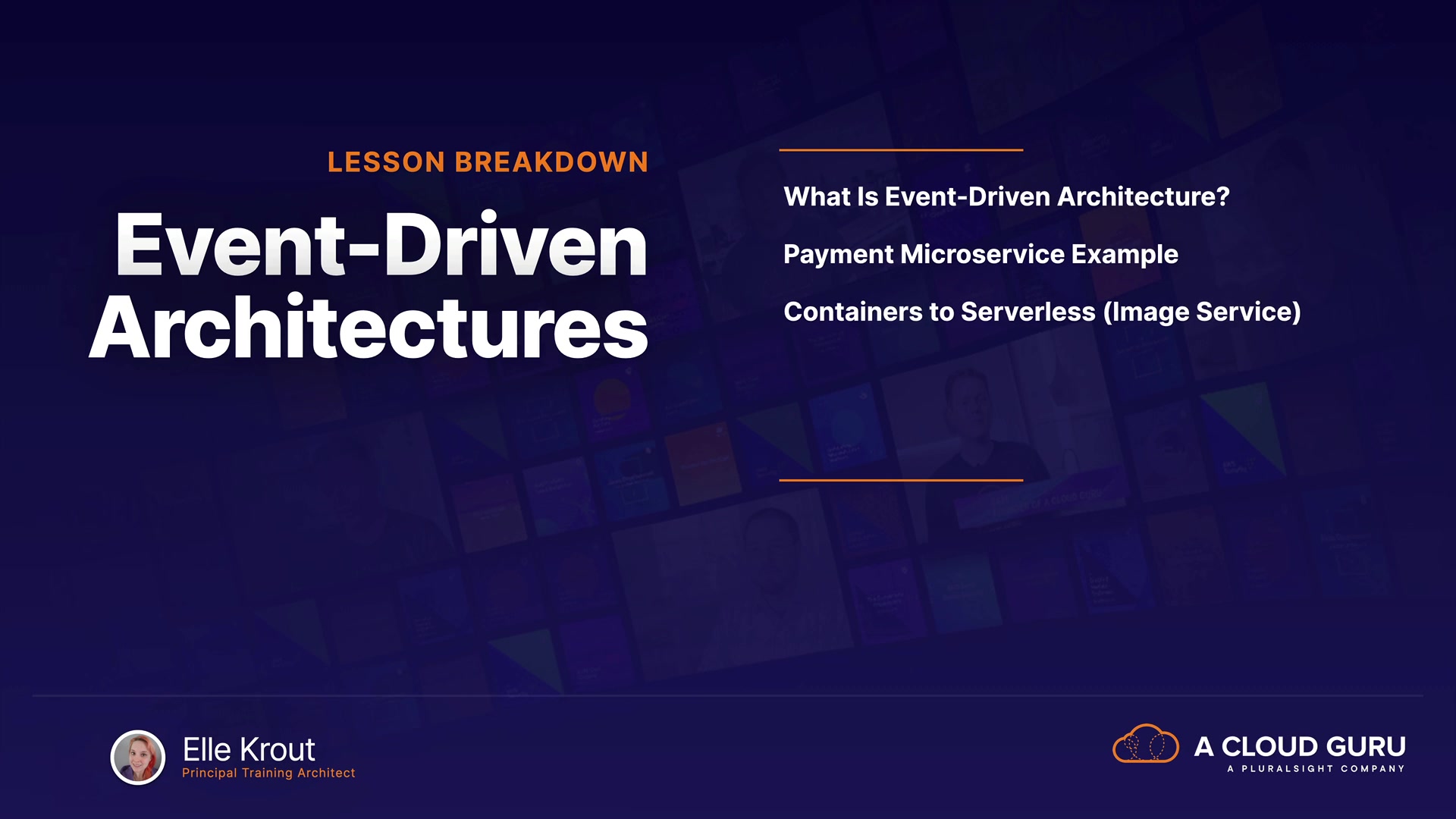 LESSON BREAKDOWN

Event-Driven Architectures

What Is Event-Driven Architecture?

Payment Microservice Example

Containers to Serverless (Image Service)

Elle Krout
Principal Training Architect

A CLOUD GURU
A PLURALSIGHT COMPANY